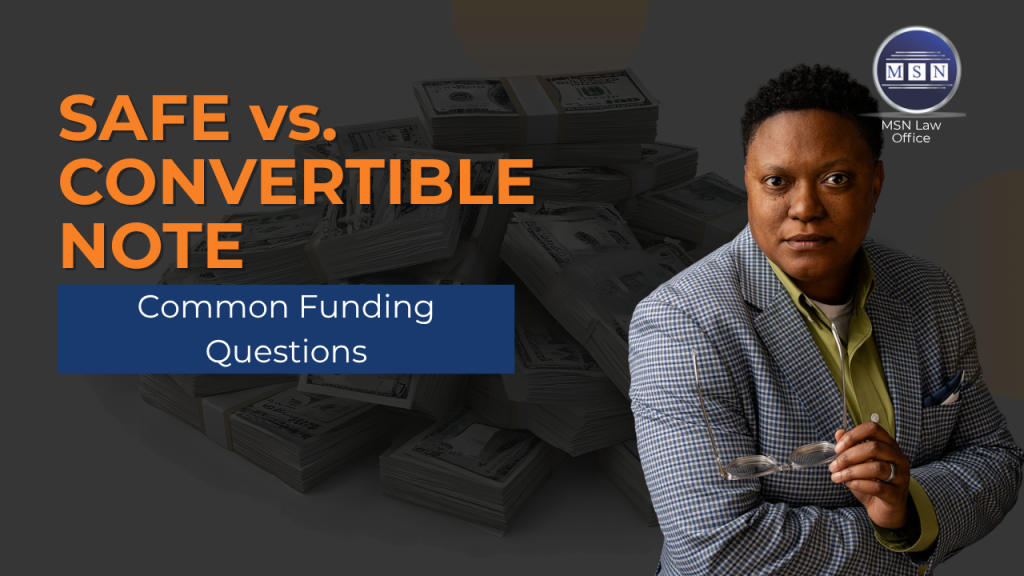 SAFE vs. CONVERTIBLE NOTE

Common Funding Questions

MSN

MSN Law Office